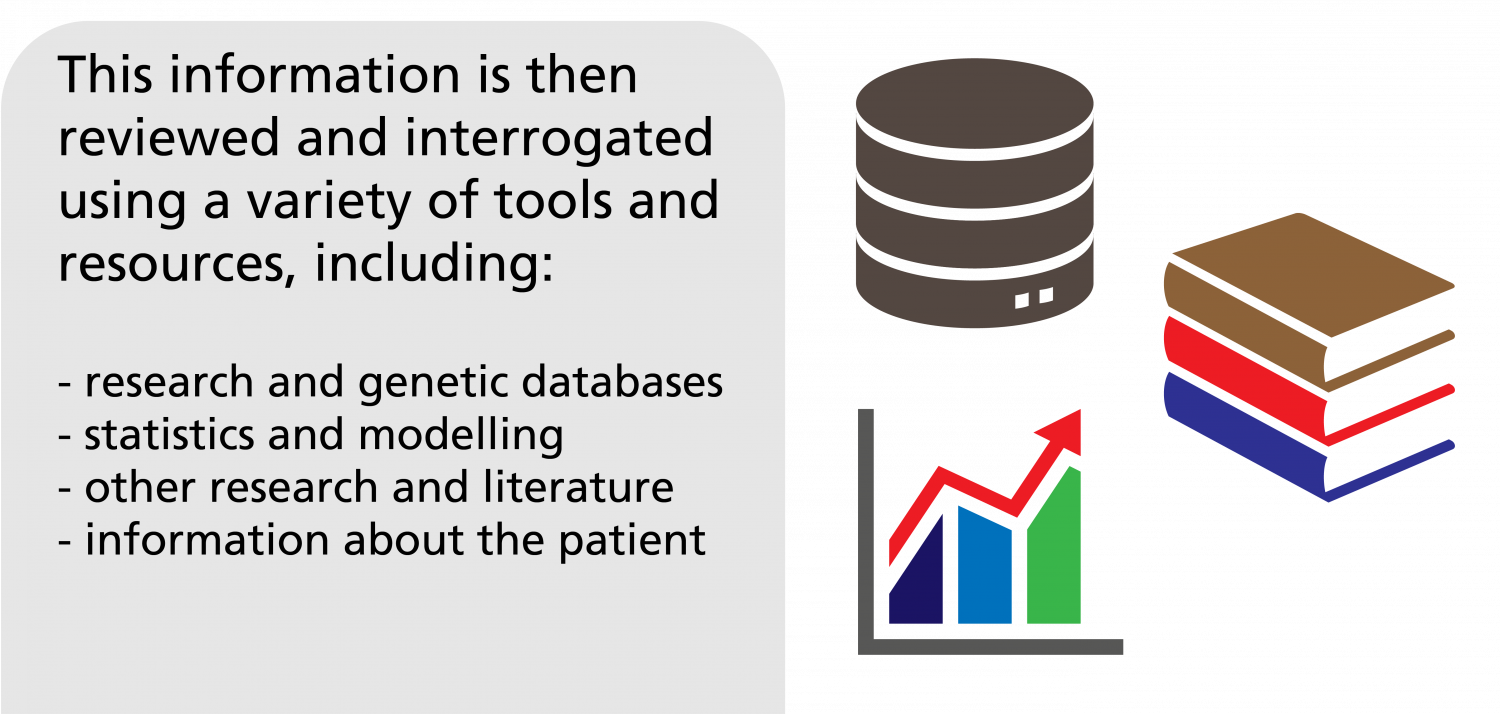 This information is then reviewed and interrogated using a variety of tools and resources, including:

- research and genetic databases
- statistics and modelling
- other research and literature
- information about the patient